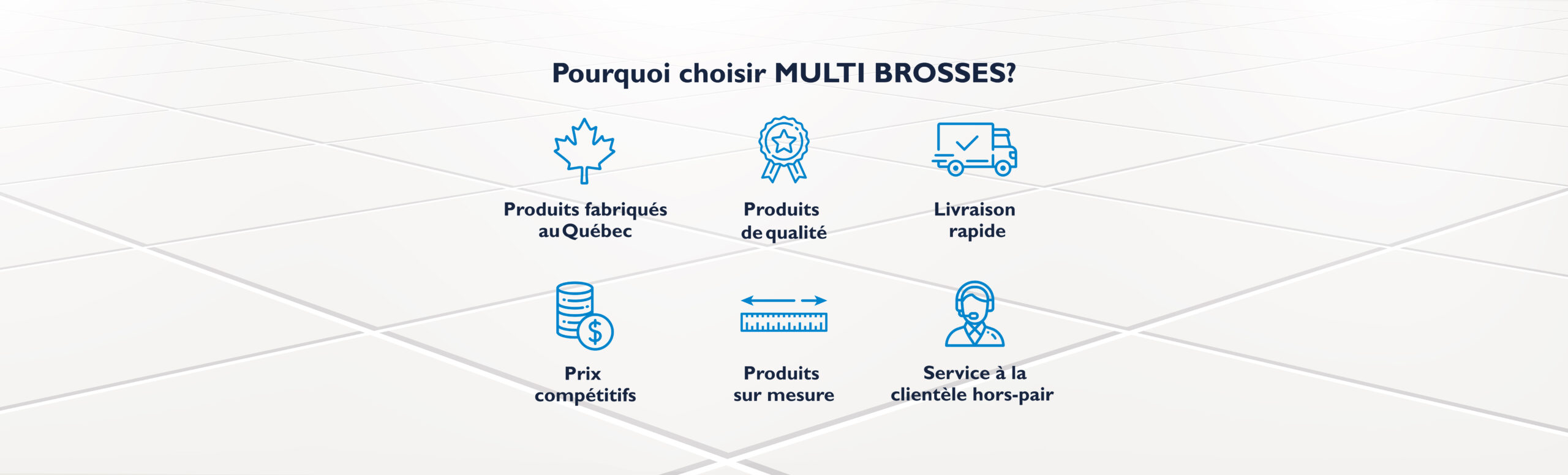 Pourquoi choisir MULTI BROSSES?

Produits fabriqués au Québec

Produits de qualité

Livraison rapide

Prix compétitifs

Produits sur mesure

Service à la clientèle hors-pair